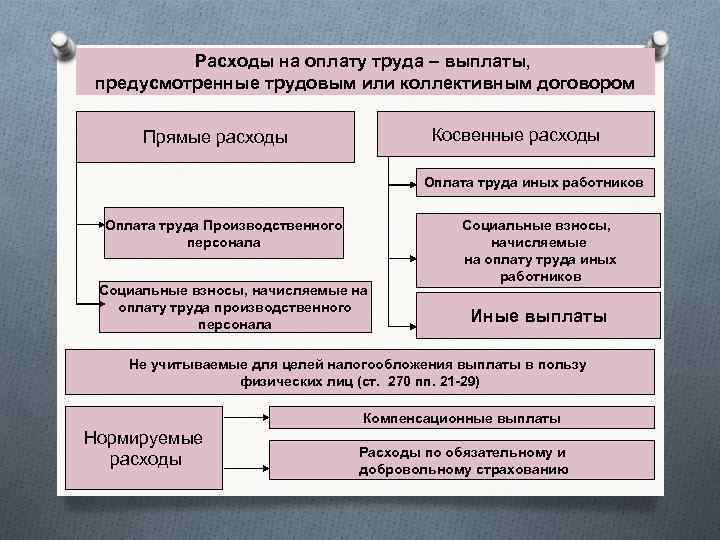 Расходы на оплату труда – выплаты, предусмотренные трудовым или коллективным договором

Прямые расходы

Оплата труда Производственного персонала

Социальные взносы, начисляемые на оплату труда производственного персонала

Косвенные расходы

Оплата труда иных работников

Социальные взносы, начисляемые на оплату труда иных работников

Иные выплаты

Не учитываемые для целей налогообложения выплаты в пользу физических лиц (ст. 270 пп. 21-29)

Нормируемые расходы

Компенсационные выплаты

Расходы по обязательному и добровольному страхованию